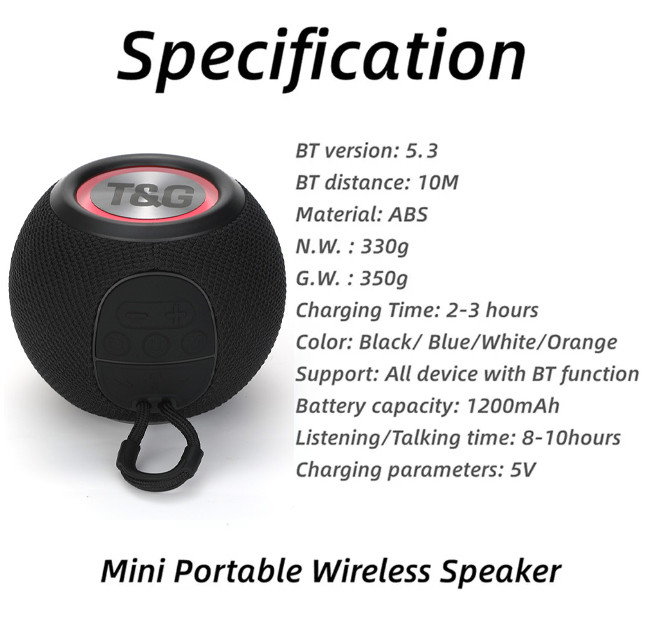 Specification

T&G

BT version: 5.3
BT distance: 10M
Material: ABS
N.W. : 330g
G.W. : 350g
Charging Time: 2-3 hours
Color: Black/ Blue/White/Orange
Support: All device with BT function
Battery capacity: 1200mAh
Listening/Talking time: 8-10hours
Charging parameters: 5V

Mini Portable Wireless Speaker